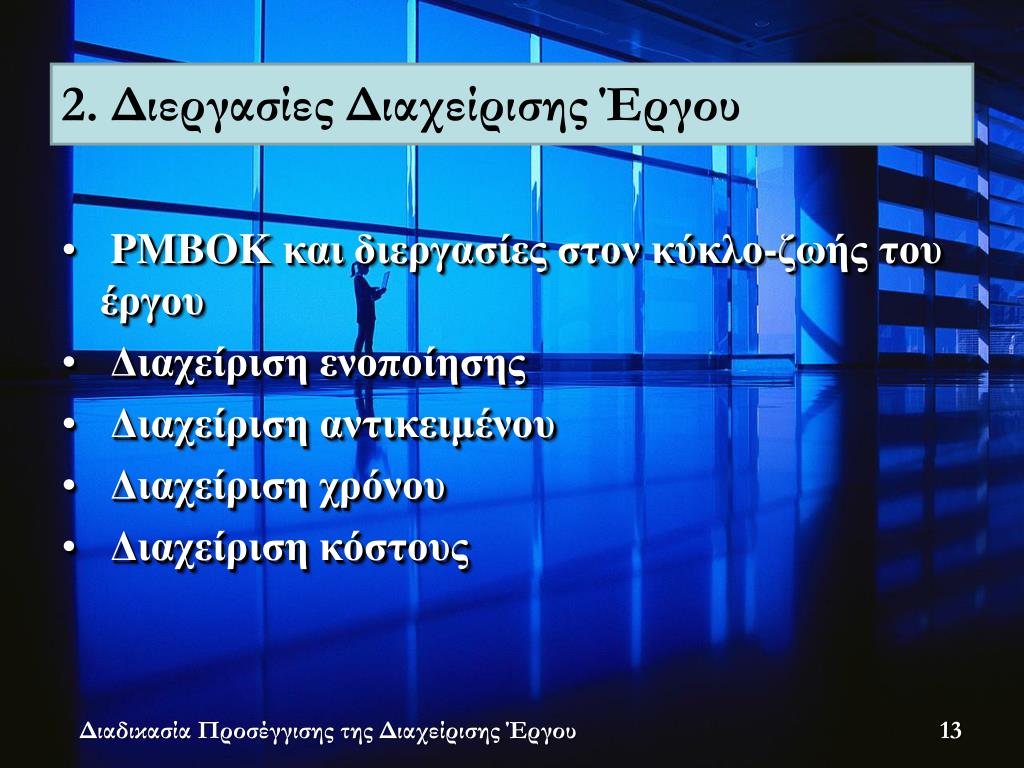 2. Διεργασίες Διαχείρισης Έργου

• PMBOK και διεργασίες στον κύκλο-ζωής του έργου
• Διαχείριση ενοποίησης
• Διαχείριση αντικειμένου
• Διαχείριση χρόνου
• Διαχείριση κόστους

Διαδικασία Προσέγγισης της Διαχείρισης Έργου

13